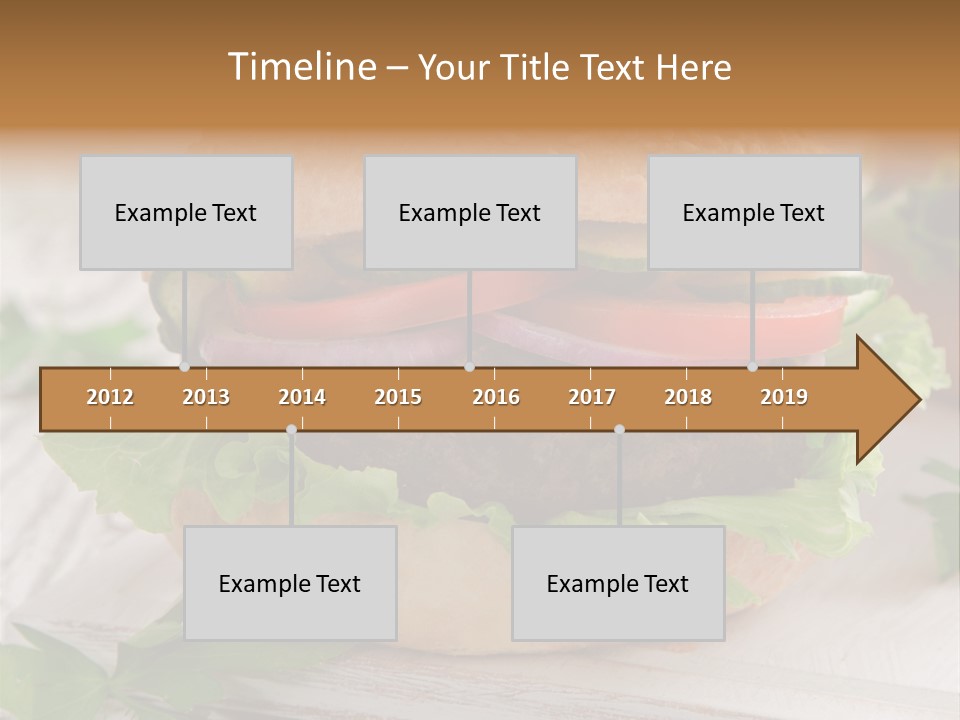 Timeline – Your Title Text Here

Example Text

Example Text

Example Text

2012 2013 2014 2015 2016 2017 2018 2019

Example Text

Example Text